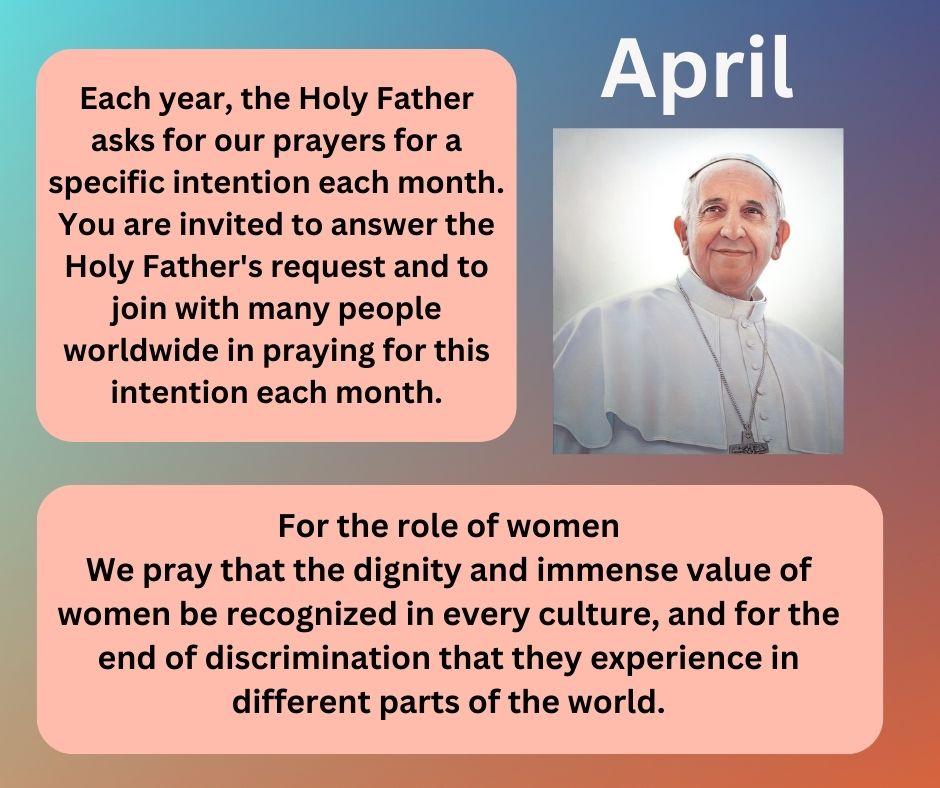 April

Each year, the Holy Father asks for our prayers for a specific intention each month. You are invited to answer the Holy Father's request and to join with many people worldwide in praying for this intention each month.

For the role of women
We pray that the dignity and immense value of women be recognized in every culture, and for the end of discrimination that they experience in different parts of the world.